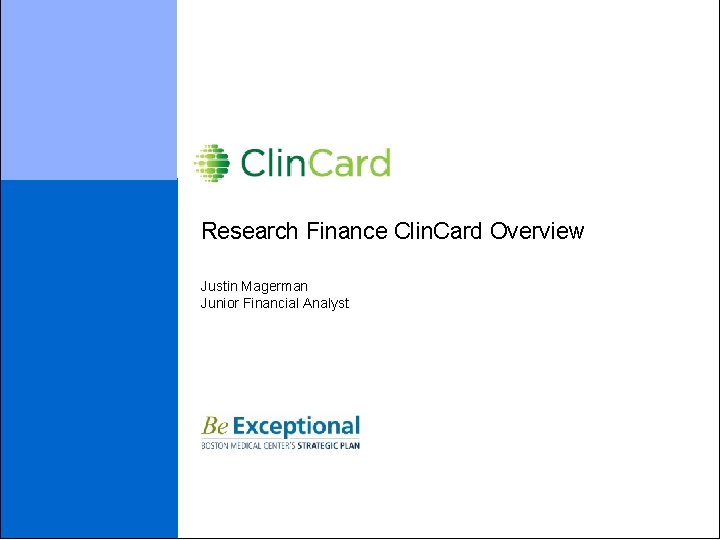 ClinCard

Research Finance ClinCard Overview

Justin Magerman
Junior Financial Analyst

Be Exceptional
BOSTON MEDICAL CENTER'S STRATEGIC PLAN